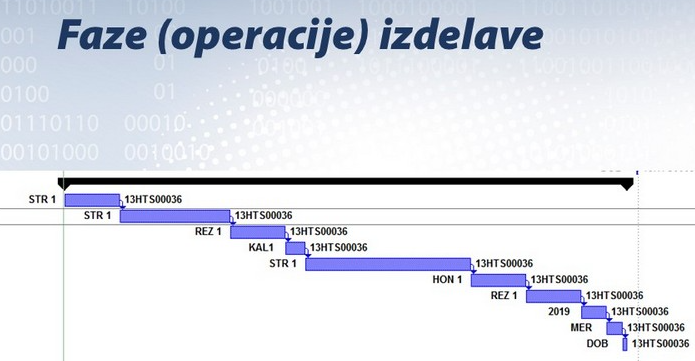 Faze (operacije) izdelave

STR 1 13HTS00036
STR 1 13HTS00036
REZ 1 13HTS00036
KAL1 13HTS00036
STR 1 13HTS00036
HON 1 13HTS00036
REZ 1 13HTS00036
2019 13HTS00036
MER 13HTS00036
DOB 13HTS00036